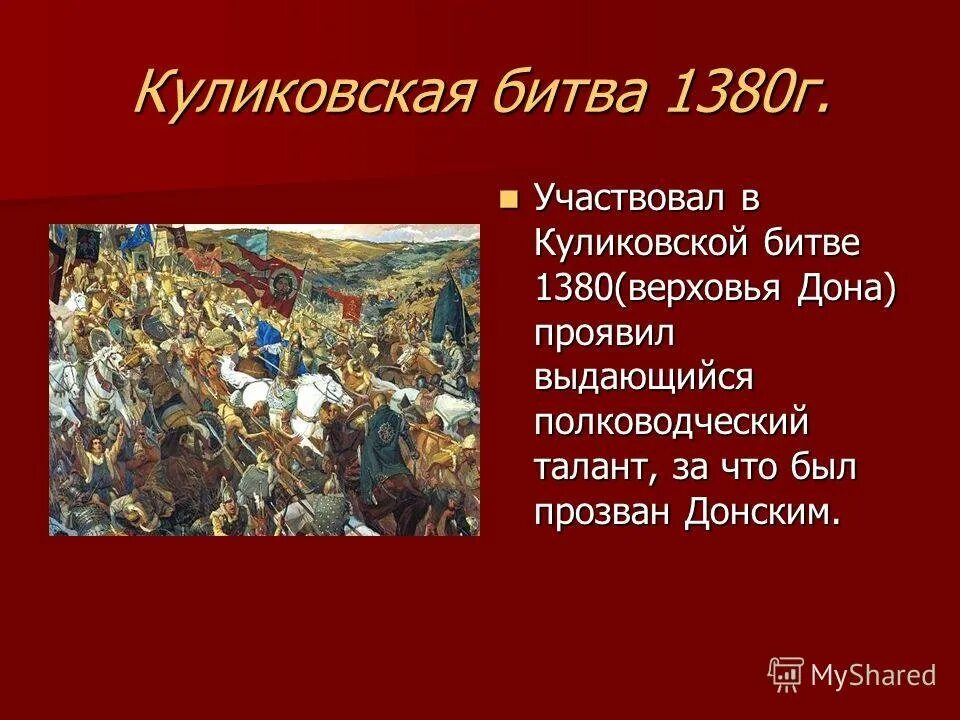 Куликовская битва 1380г.

Участвовал в Куликовской битве 1380(верховья Дона) проявил выдающийся полководческий талант, за что был прозван Донским.

MyShared